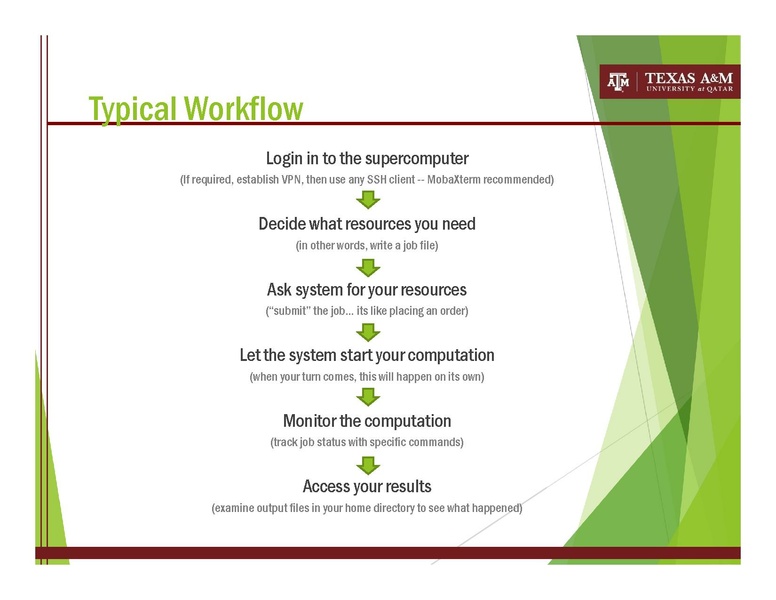 ATM | TEXAS A&M UNIVERSITY at QATAR

Typical Workflow

Login in to the supercomputer
(If required, establish VPN, then use any SSH client -- MobaXterm recommended)

Decide what resources you need
(in other words, write a job file)

Ask system for your resources
("submit" the job... its like placing an order)

Let the system start your computation
(when your turn comes, this will happen on its own)

Monitor the computation
(track job status with specific commands)

Access your results
(examine output files in your home directory to see what happened)